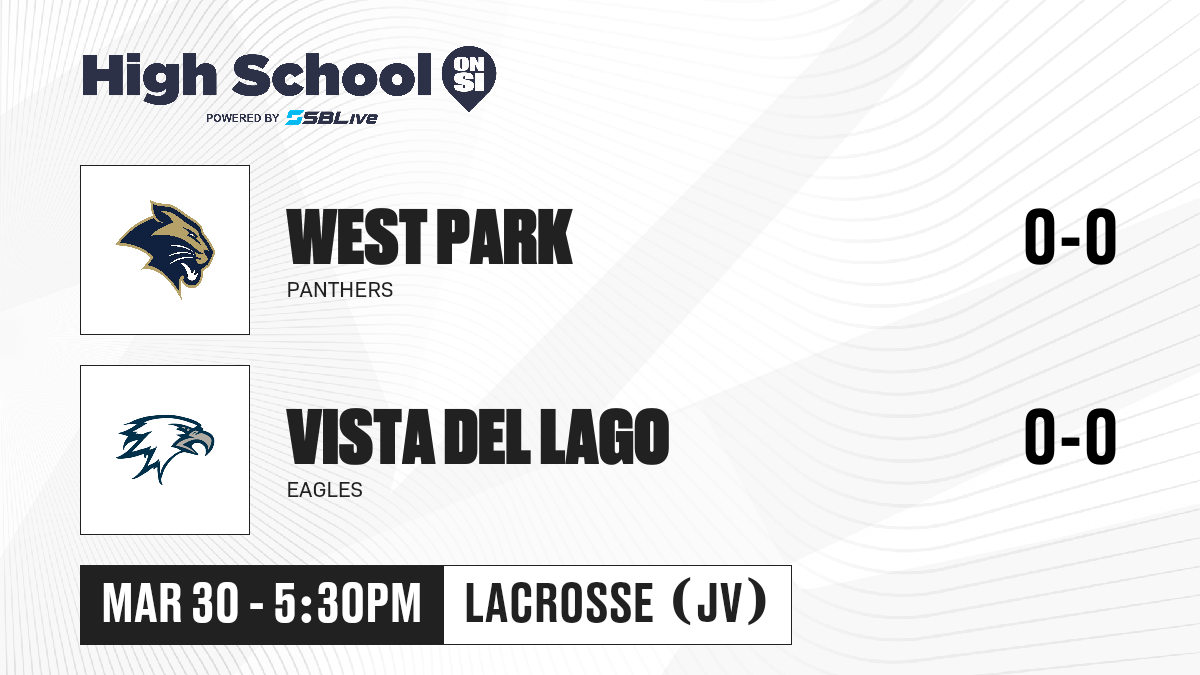 High School ON SI
POWERED BY SBLive

WEST PARK
PANTHERS
0-0

VISTA DEL LAGO
EAGLES
0-0

MAR 30 - 5:30PM
LACROSSE (JV)